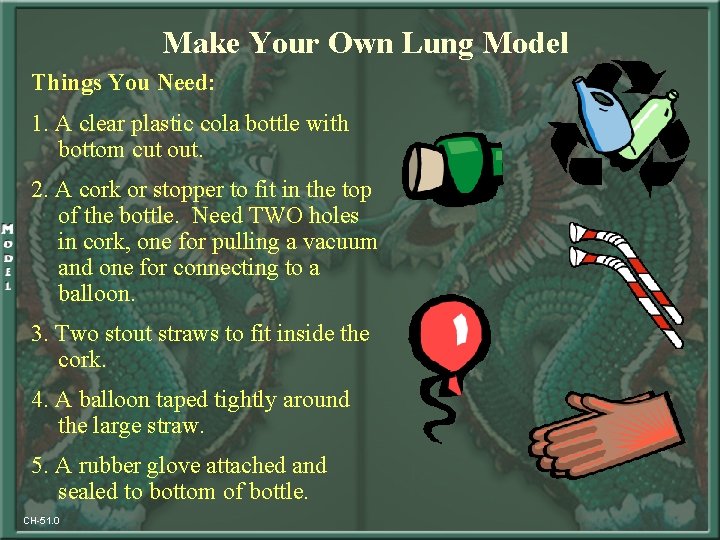 Make Your Own Lung Model

Things You Need:

1. A clear plastic cola bottle with bottom cut out.

2. A cork or stopper to fit in the top of the bottle. Need TWO holes in cork, one for pulling a vacuum and one for connecting to a balloon.

3. Two stout straws to fit inside the cork.

4. A balloon taped tightly around the large straw.

5. A rubber glove attached and sealed to bottom of bottle.

MODEL

CH-51.0